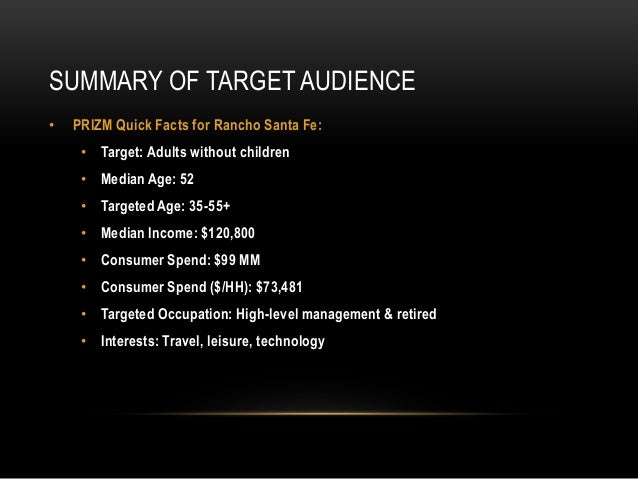 SUMMARY OF TARGET AUDIENCE

• PRIZM Quick Facts for Rancho Santa Fe:
  • Target: Adults without children
  • Median Age: 52
  • Targeted Age: 35-55+
  • Median Income: \$120,800
  • Consumer Spend: \$99 MM
  • Consumer Spend (\$/HH): \$73,481
  • Targeted Occupation: High-level management & retired
  • Interests: Travel, leisure, technology